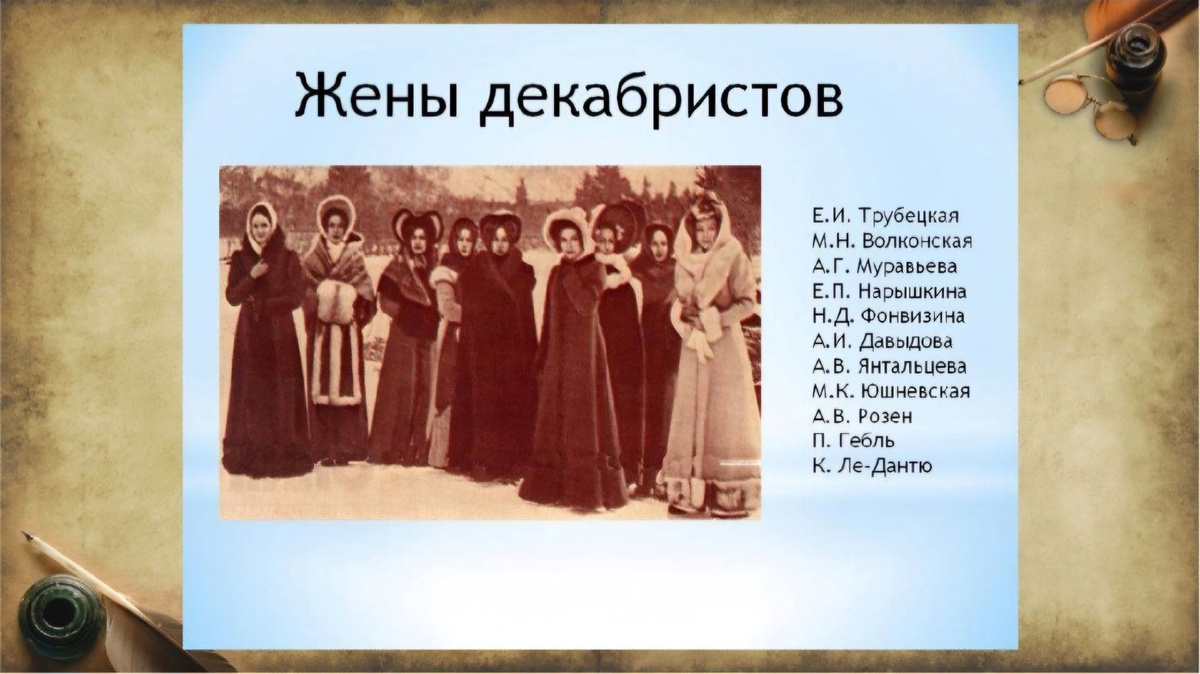 Жены декабристов

Е.И. Трубецкая
М.Н. Волконская
А.Г. Муравьева
Е.П. Нарышкина
Н.Д. Фонвизина
А.И. Давыдова
А.В. Янтальцева
М.К. Юшневская
А.В. Розен
П. Гебль
К. Ле-Дантю